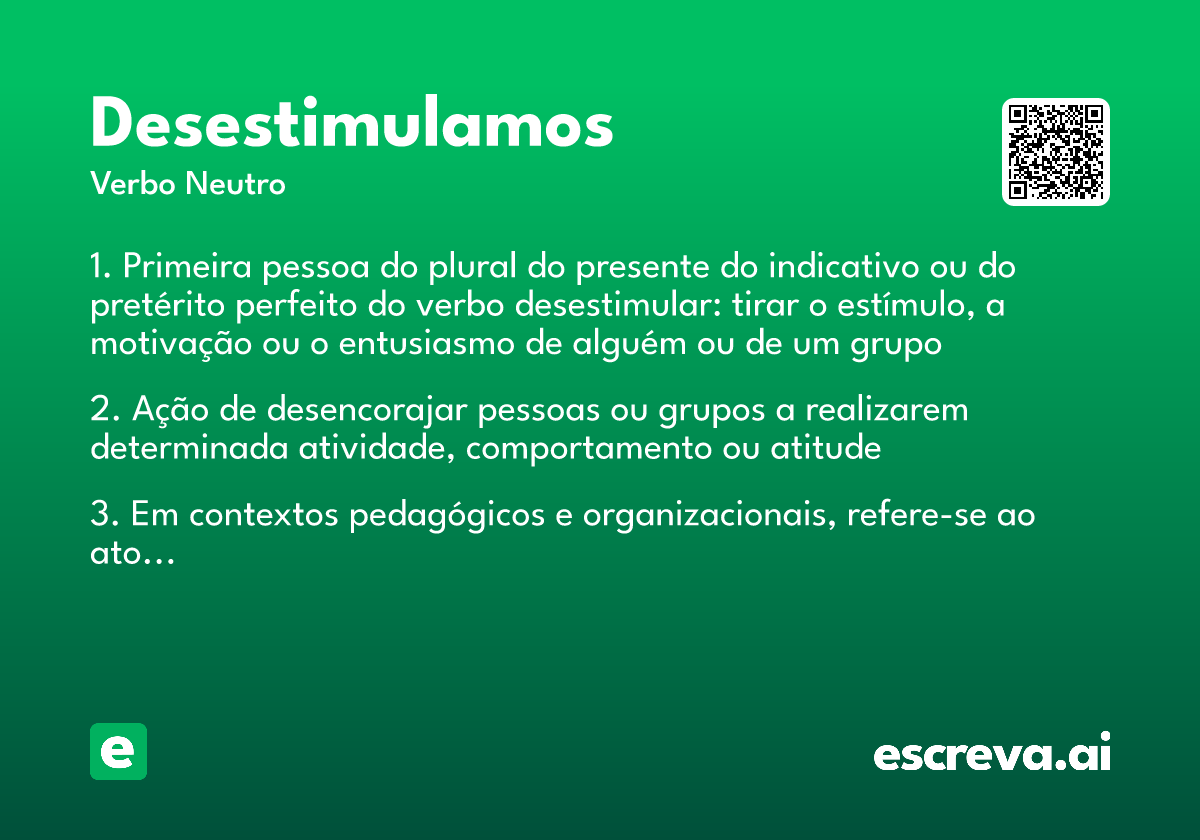 Desestimulamos

Verbo Neutro

1. Primeira pessoa do plural do presente do indicativo ou do pretérito perfeito do verbo desestimular: tirar o estímulo, a motivação ou o entusiasmo de alguém ou de um grupo

2. Ação de desencorajar pessoas ou grupos a realizarem determinada atividade, comportamento ou atitude

3. Em contextos pedagógicos e organizacionais, refere-se ao ato...

e

escreva.ai